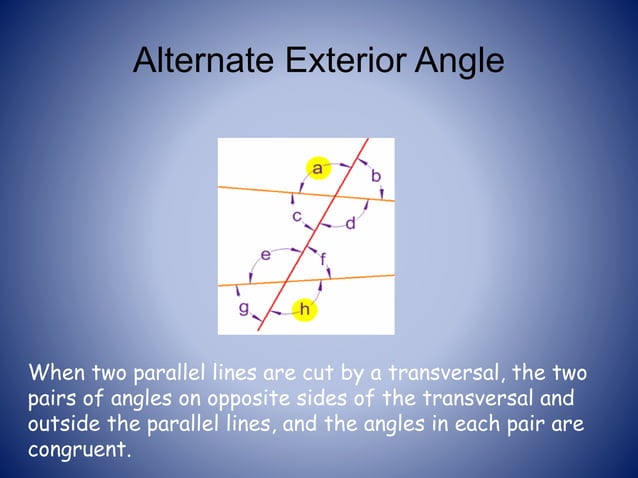 Alternate Exterior Angle

a
b
c
d
e
f
g
h

When two parallel lines are cut by a transversal, the two pairs of angles on opposite sides of the transversal and outside the parallel lines, and the angles in each pair are congruent.